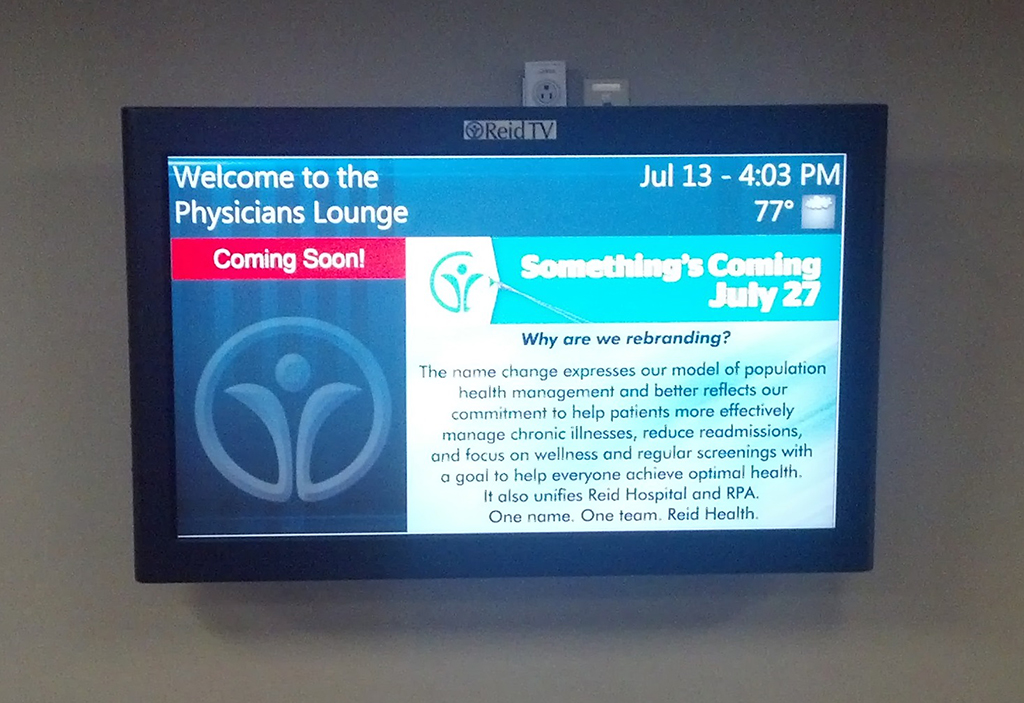 Reid TV

Welcome to the Physicians Lounge

Jul 13 - 4:03 PM

77°

Coming Soon!

Something's Coming July 27

Why are we rebranding?

The name change expresses our model of population health management and better reflects our commitment to help patients more effectively manage chronic illnesses, reduce readmissions, and focus on wellness and regular screenings with a goal to help everyone achieve optimal health. It also unifies Reid Hospital and RPA. One name. One team. Reid Health.